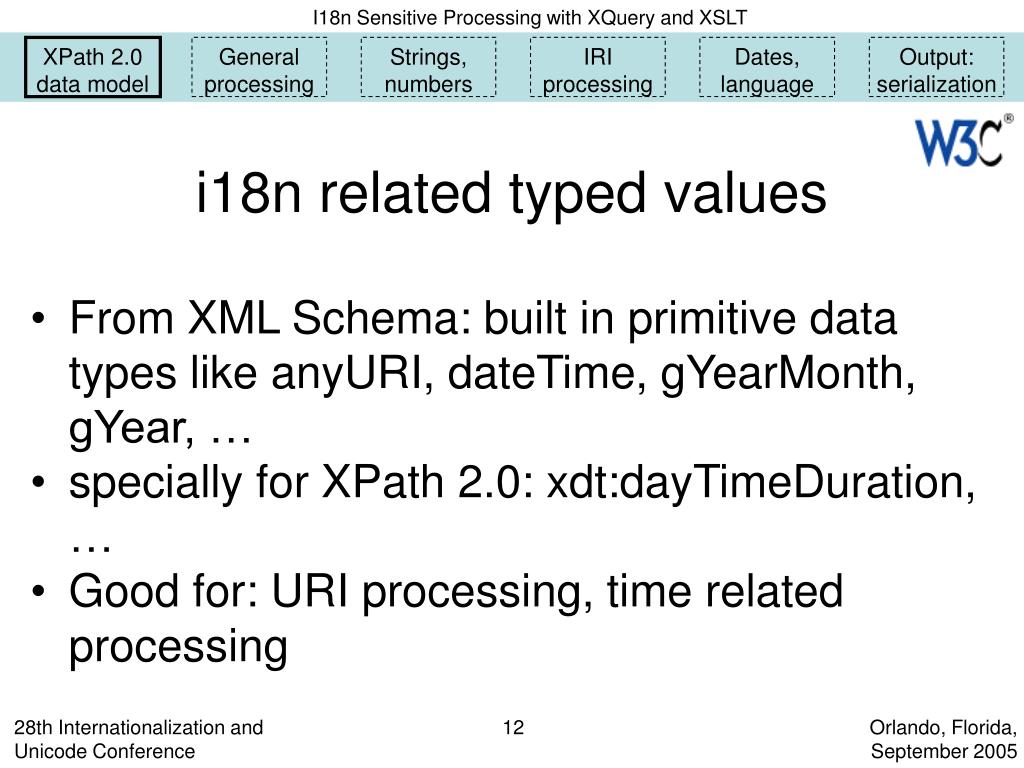 I18n Sensitive Processing with XQuery and XSLT

XPath 2.0 data model

General processing

Strings, numbers

IRI processing

Dates, language

Output: serialization

W3C®

i18n related typed values

• From XML Schema: built in primitive data types like anyURI, dateTime, gYearMonth, gYear, …
• specially for XPath 2.0: xdt:dayTimeDuration, …
• Good for: URI processing, time related processing

28th Internationalization and Unicode Conference

12

Orlando, Florida, September 2005